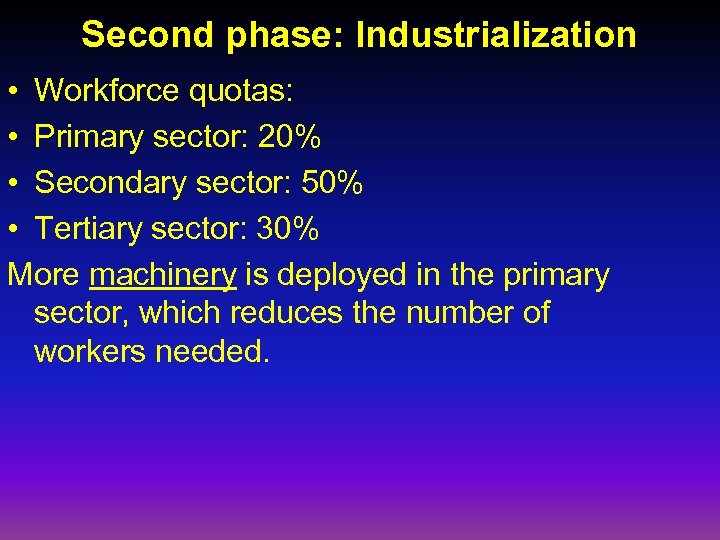 Second phase: Industrialization

• Workforce quotas:
• Primary sector: 20%
• Secondary sector: 50%
• Tertiary sector: 30%

More machinery is deployed in the primary sector, which reduces the number of workers needed.